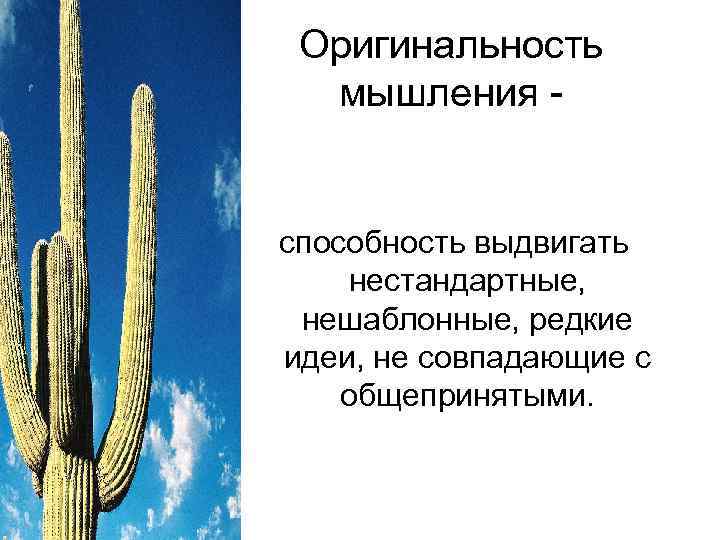 Оригинальность мышления -

способность выдвигать нестандартные, нешаблонные, редкие идеи, не совпадающие с общепринятыми.